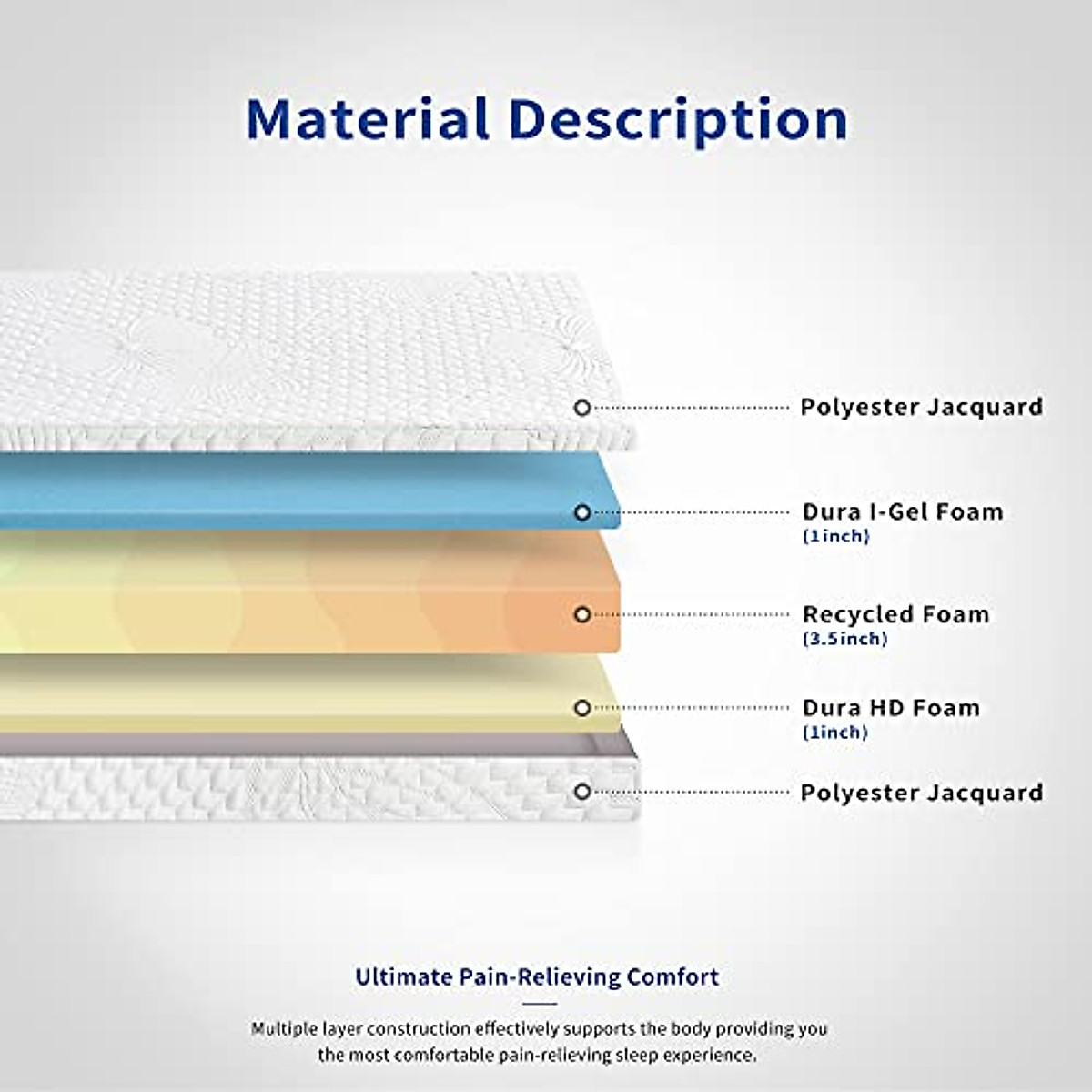 Material Description

Polyester Jacquard

Dura I-Gel Foam
(1inch)

Recycled Foam
(3.5inch)

Dura HD Foam
(1inch)

Polyester Jacquard

Ultimate Pain-Relieving Comfort

Multiple layer construction effectively supports the body providing you the most comfortable pain-relieving sleep experience.